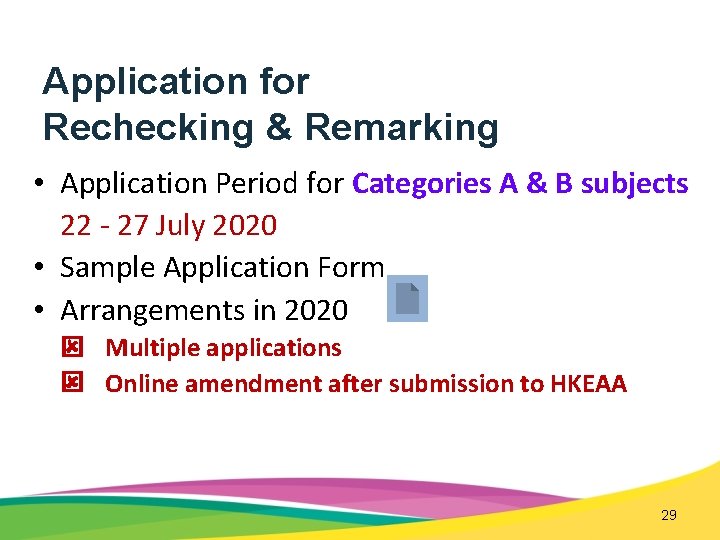 Application for Rechecking & Remarking

• Application Period for Categories A & B subjects 22 - 27 July 2020
• Sample Application Form
• Arrangements in 2020
☒ Multiple applications
☒ Online amendment after submission to HKEAA

29